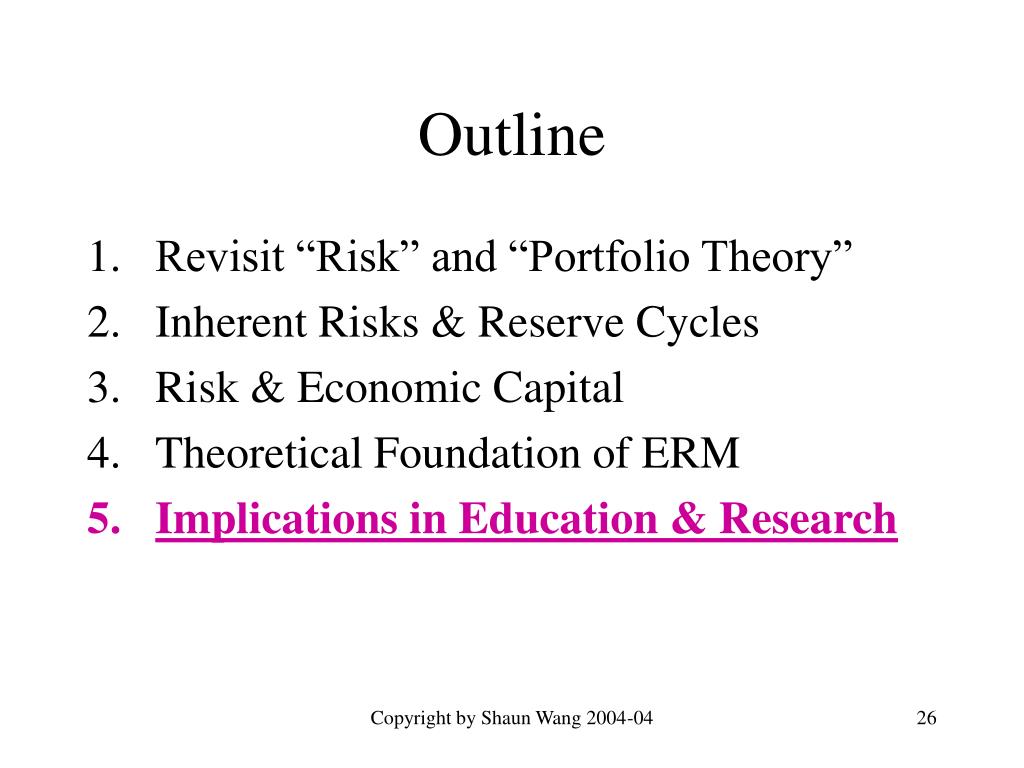 Outline

1. Revisit “Risk” and “Portfolio Theory”
2. Inherent Risks & Reserve Cycles
3. Risk & Economic Capital
4. Theoretical Foundation of ERM
5. Implications in Education & Research

Copyright by Shaun Wang 2004-04

26